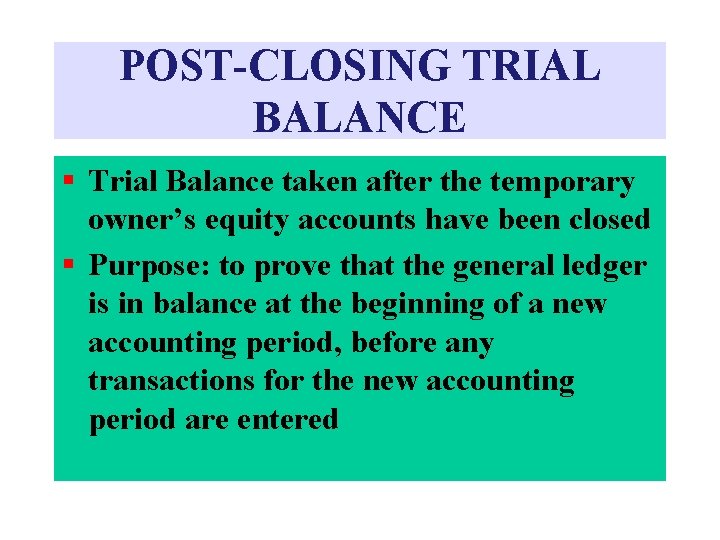 POST-CLOSING TRIAL BALANCE

▪ Trial Balance taken after the temporary owner’s equity accounts have been closed

▪ Purpose: to prove that the general ledger is in balance at the beginning of a new accounting period, before any transactions for the new accounting period are entered